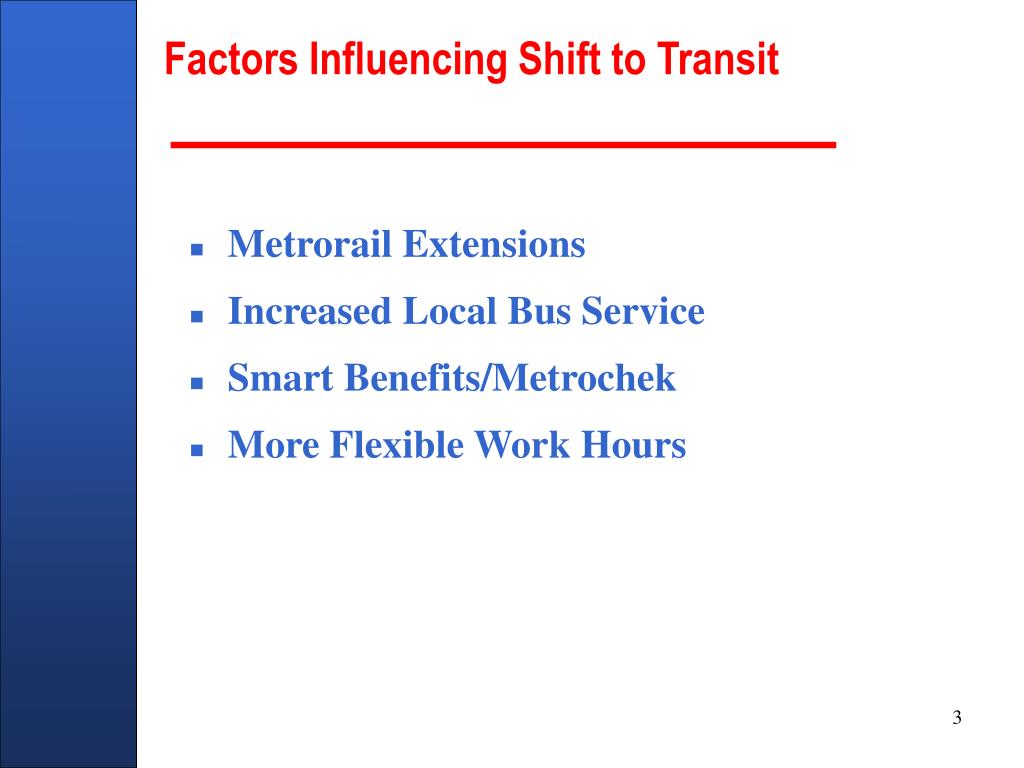 Factors Influencing Shift to Transit

- Metrorail Extensions
- Increased Local Bus Service
- Smart Benefits/Metrochek
- More Flexible Work Hours

3